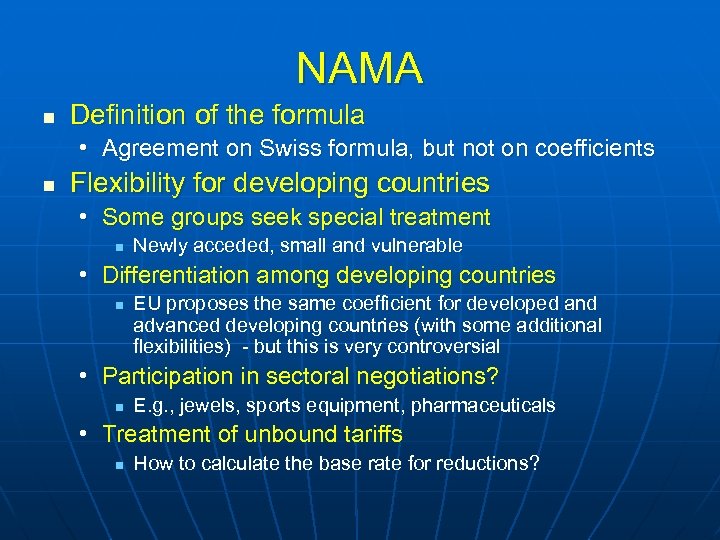 NAMA

■ Definition of the formula
• Agreement on Swiss formula, but not on coefficients

■ Flexibility for developing countries
• Some groups seek special treatment
■ Newly acceded, small and vulnerable
• Differentiation among developing countries
■ EU proposes the same coefficient for developed and advanced developing countries (with some additional flexibilities) - but this is very controversial
• Participation in sectoral negotiations?
■ E.g., jewels, sports equipment, pharmaceuticals
• Treatment of unbound tariffs
■ How to calculate the base rate for reductions?